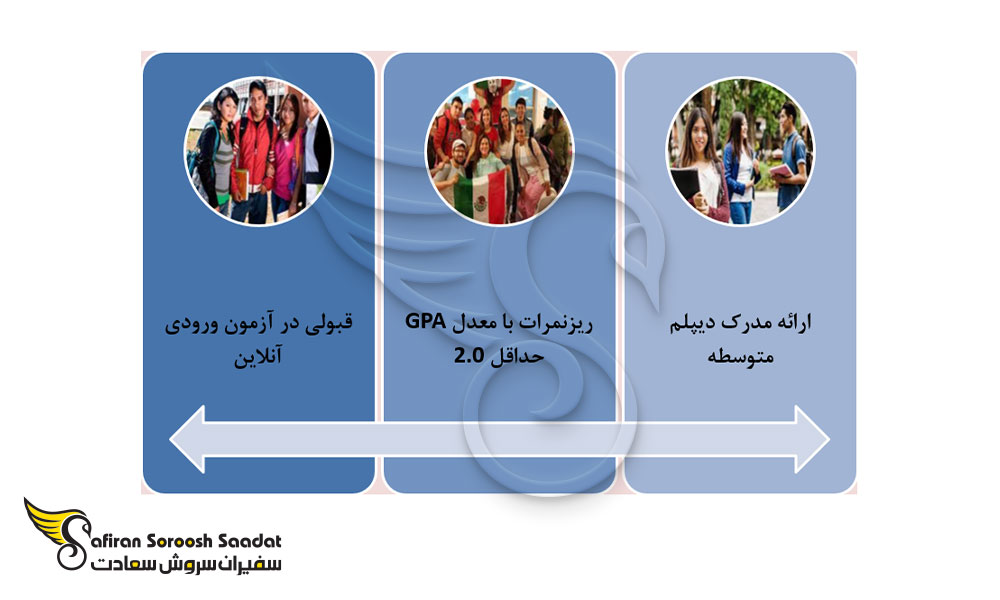 ارائه مدرک دیپلم متوسطه

ریزنمرات با معدل GPA حداقل 2.0

قبولی در آزمون ورودی آنلاین

Safiran Soroosh Saadat
سفیران سروش سعادت